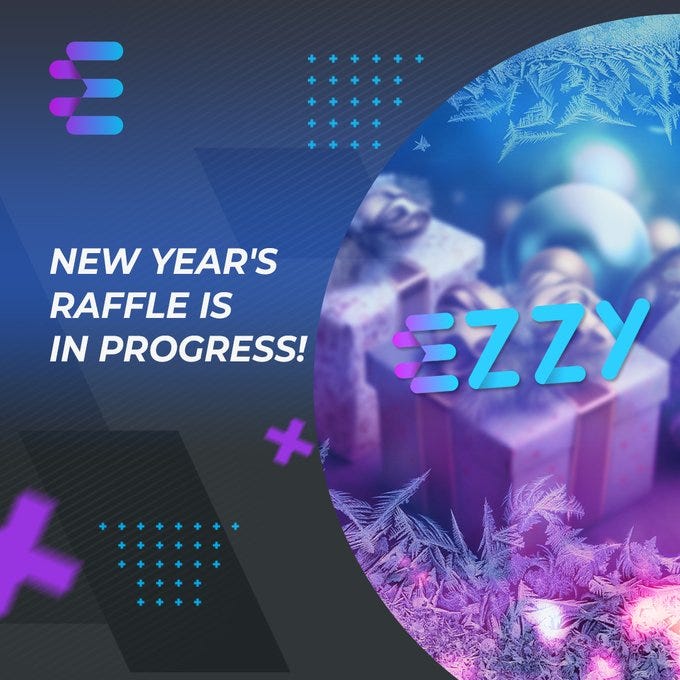 NEW YEAR'S RAFFLE IS IN PROGRESS!

EZZY